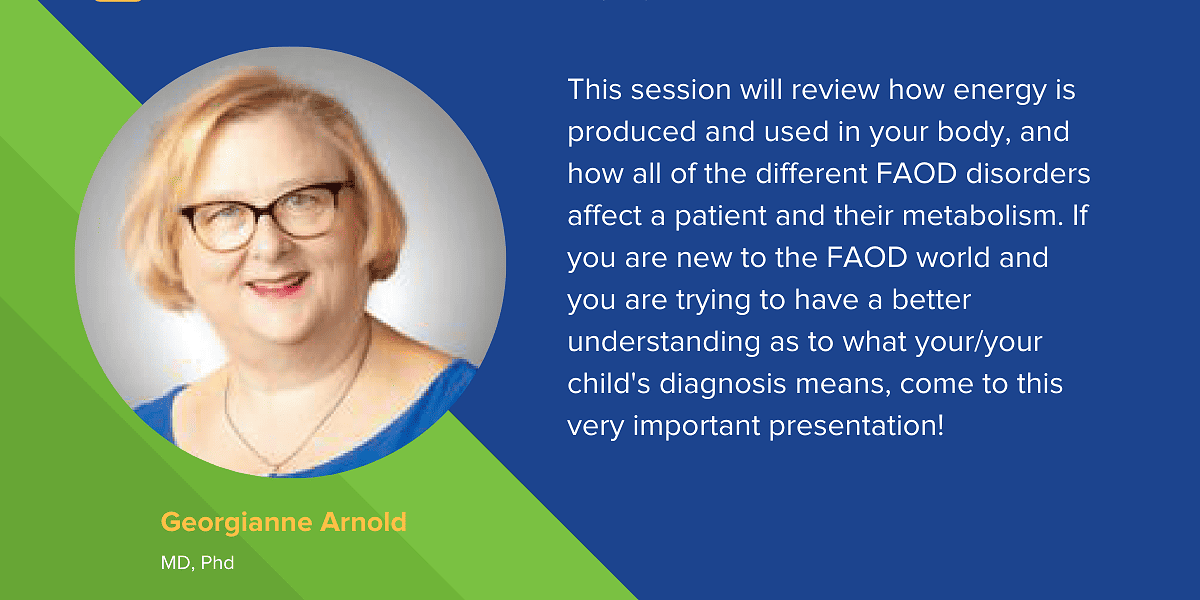 This session will review how energy is produced and used in your body, and how all of the different FAOD disorders affect a patient and their metabolism. If you are new to the FAOD world and you are trying to have a better understanding as to what your/your child's diagnosis means, come to this very important presentation!

Georgianne Arnold

MD, Phd